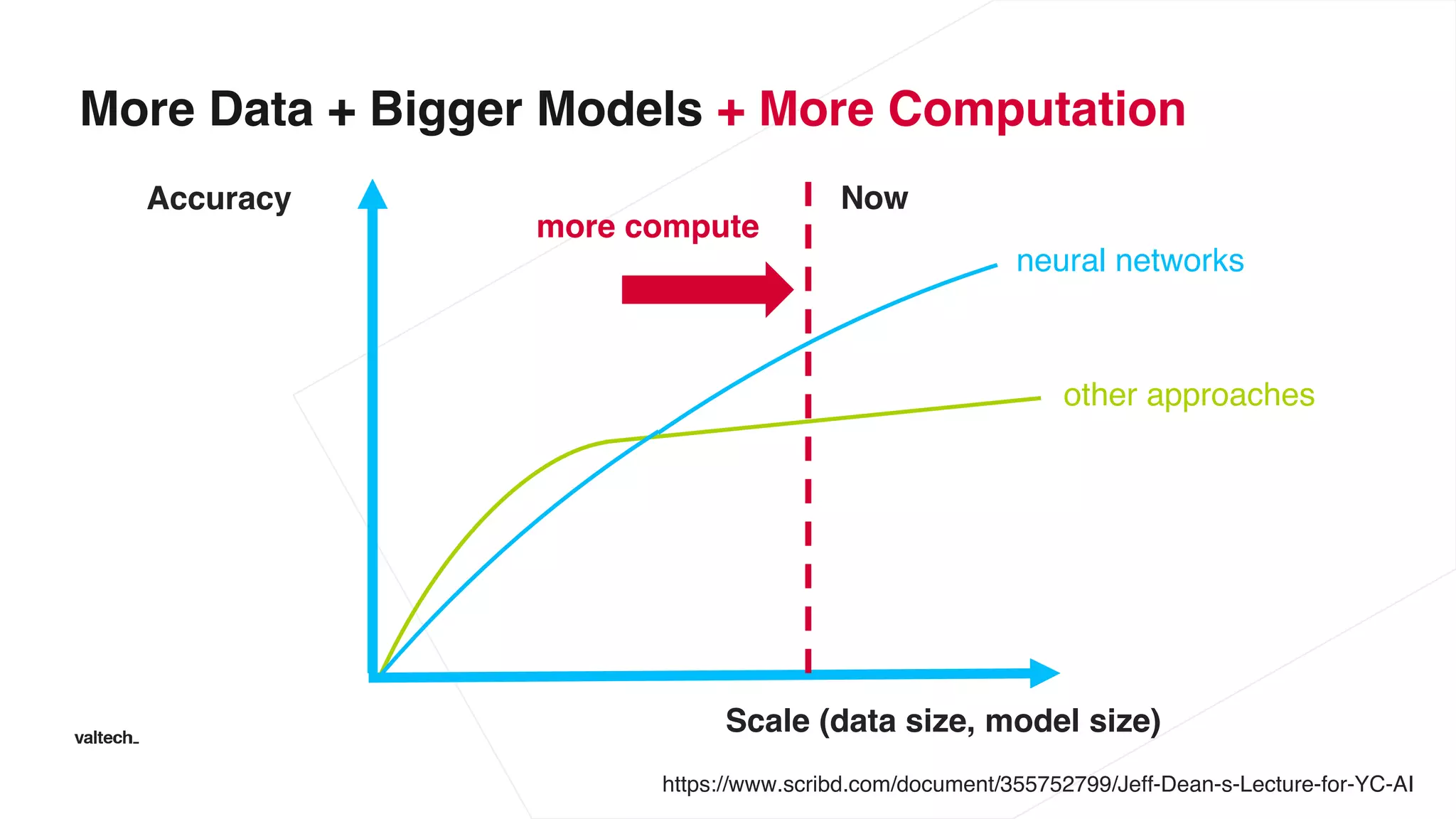 More Data + Bigger Models + More Computation

Accuracy

more compute

Now

neural networks

other approaches

Scale (data size, model size)

valtech_

https://www.scribd.com/document/355752799/Jeff-Dean-s-Lecture-for-YC-AI